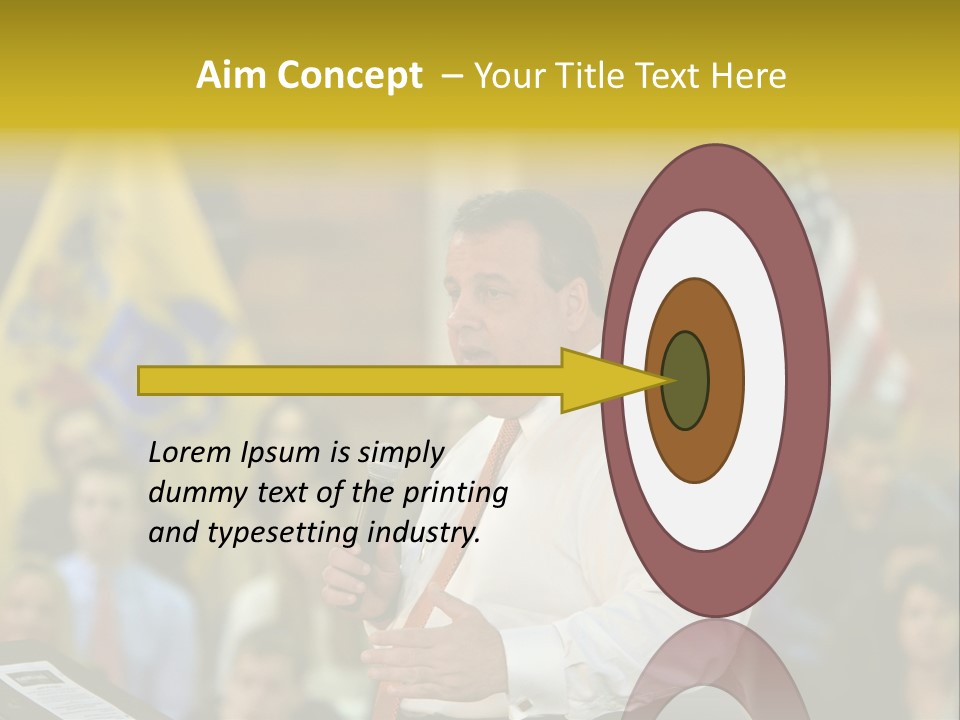 Aim Concept – Your Title Text Here

Lorem Ipsum is simply dummy text of the printing and typesetting industry.